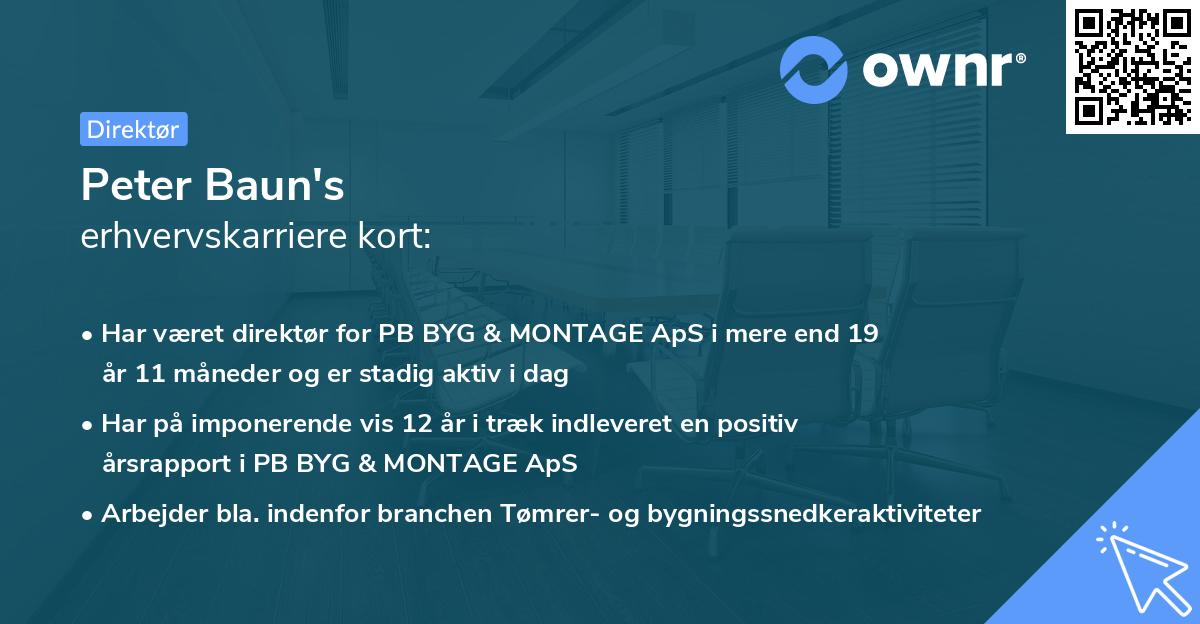 ownr®

Direktør

Peter Baun's
erhvervskarriere kort:

• Har været direktør for PB BYG & MONTAGE ApS i mere end 19 år 11 måneder og er stadig aktiv i dag

• Har på imponerende vis 12 år i træk indleveret en positiv årsrapport i PB BYG & MONTAGE ApS

• Arbejder bla. indenfor branchen Tømrer- og bygningssnedkeraktiviteter